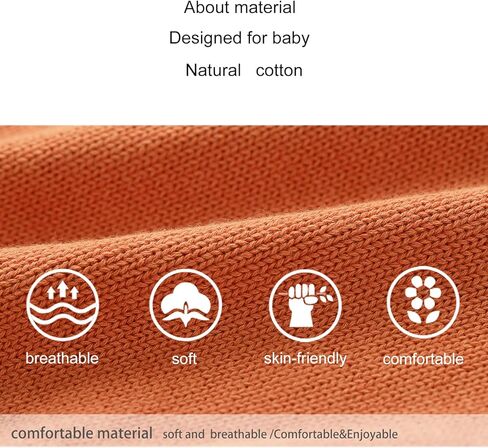 About material

Designed for baby

Natural cotton

breathable

soft

skin-friendly

comfortable

comfortable material soft and breathable /Comfortable&Enjoyable